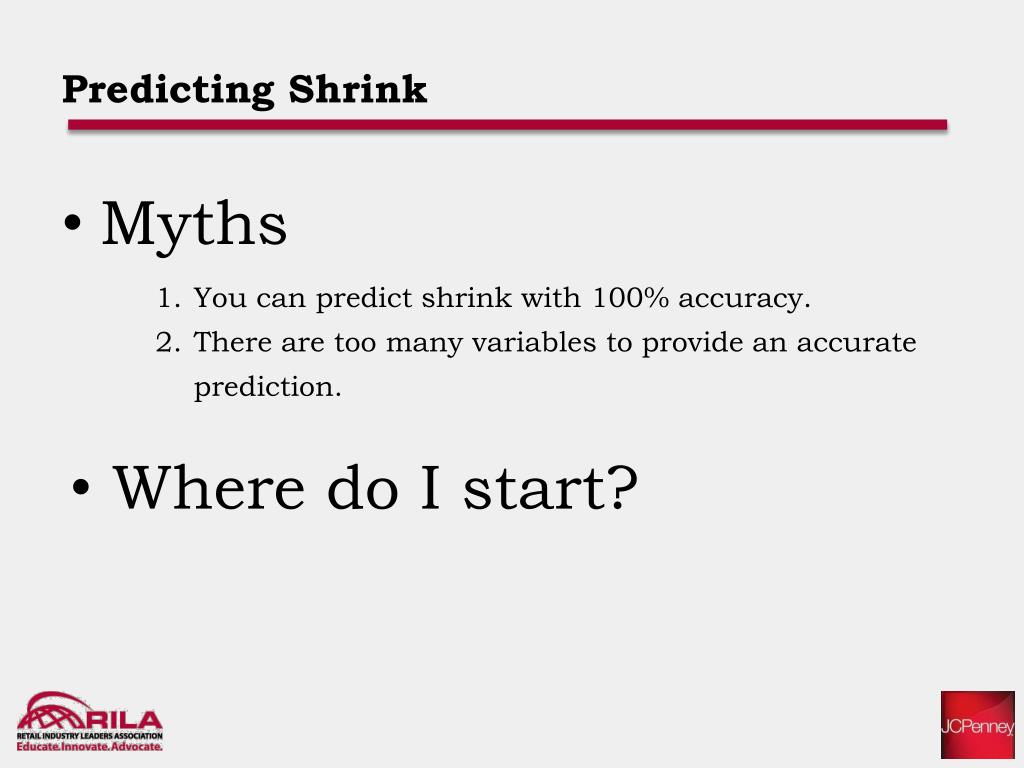 Predicting Shrink

• Myths

1. You can predict shrink with 100% accuracy.
2. There are too many variables to provide an accurate prediction.

• Where do I start?

RILA
RETAIL INDUSTRY LEADERS ASSOCIATION
Educate.Innovate.Advocate.

JCPenney